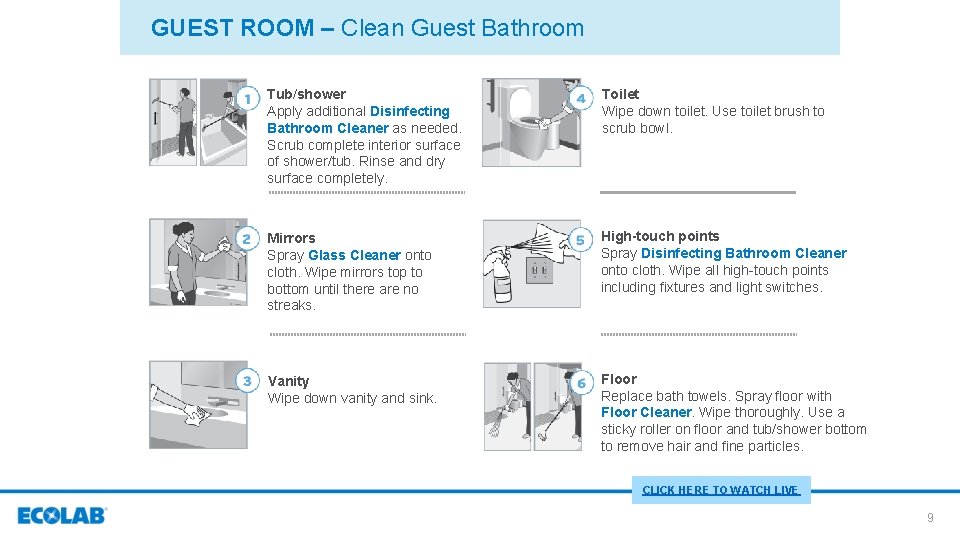 GUEST ROOM – Clean Guest Bathroom

1 Tub/shower
Apply additional Disinfecting Bathroom Cleaner as needed. Scrub complete interior surface of shower/tub. Rinse and dry surface completely.

2 Mirrors
Spray Glass Cleaner onto cloth. Wipe mirrors top to bottom until there are no streaks.

3 Vanity
Wipe down vanity and sink.

4 Toilet
Wipe down toilet. Use toilet brush to scrub bowl.

5 High-touch points
Spray Disinfecting Bathroom Cleaner onto cloth. Wipe all high-touch points including fixtures and light switches.

6 Floor
Replace bath towels. Spray floor with Floor Cleaner. Wipe thoroughly. Use a sticky roller on floor and tub/shower bottom to remove hair and fine particles.

CLICK HERE TO WATCH LIVE

ECOLAB

9